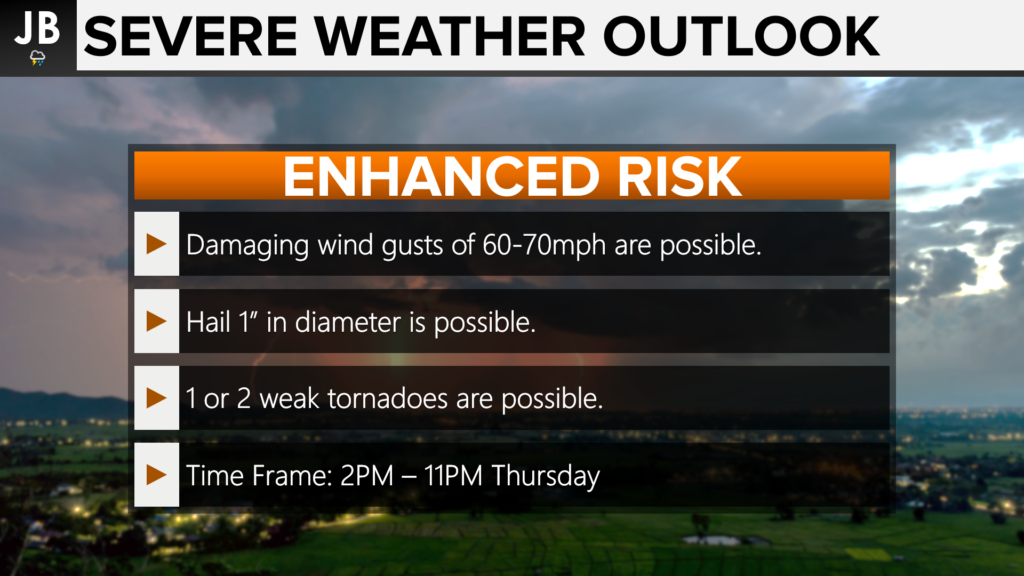 JB

SEVERE WEATHER OUTLOOK

ENHANCED RISK

Damaging wind gusts of 60-70mph are possible.

Hail 1" in diameter is possible.

1 or 2 weak tornadoes are possible.

Time Frame: 2PM – 11PM Thursday